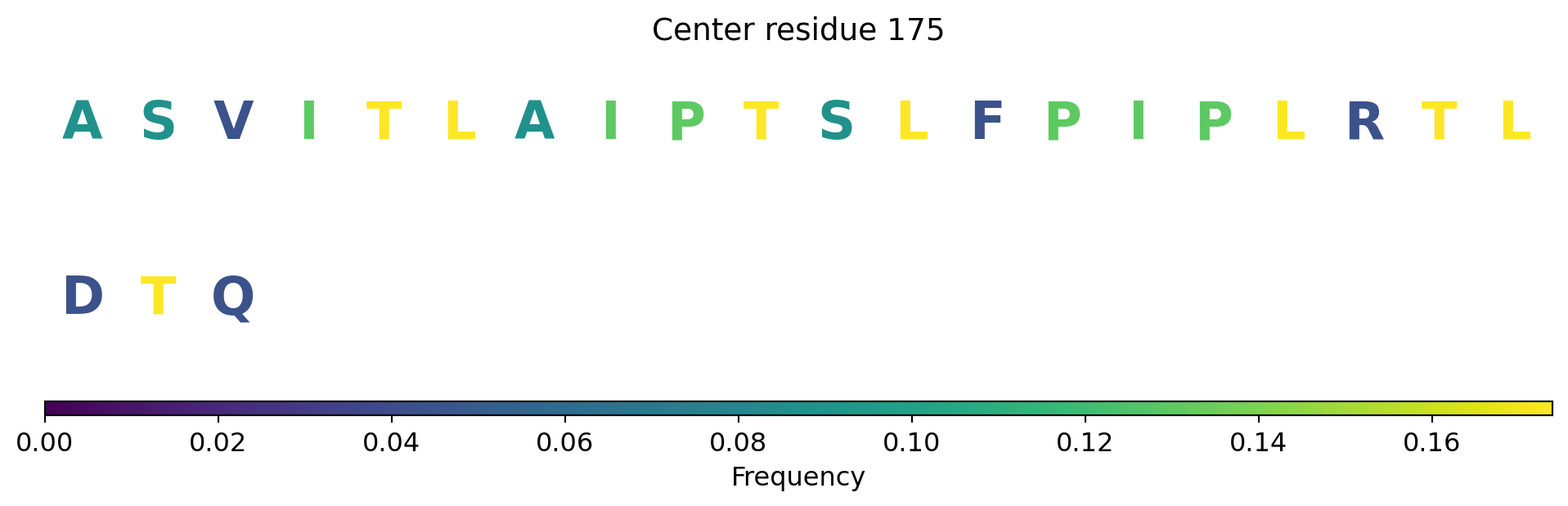 Center residue 175

A S V I T L A I P T S L F P I P L R T L

D T Q

0.00 0.02 0.04 0.06 0.08 0.10 0.12 0.14 0.16

Frequency